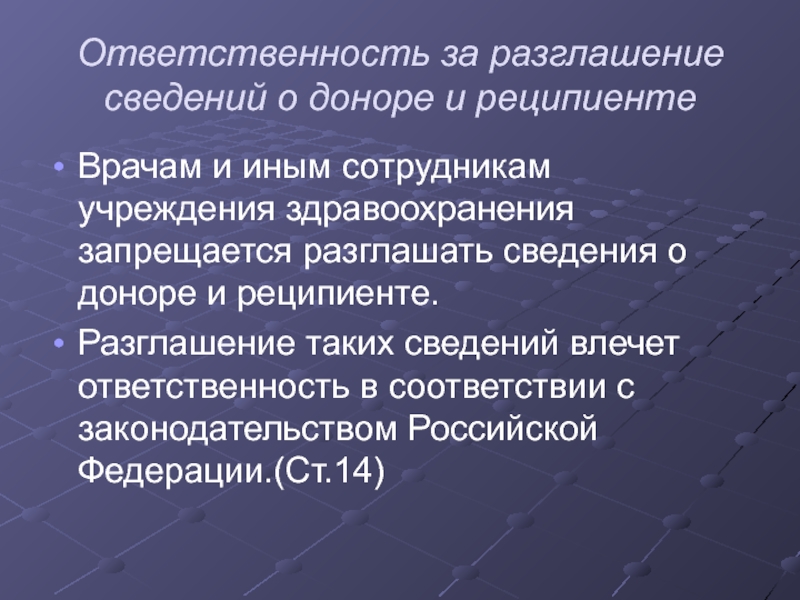 Ответственность за разглашение сведений о доноре и реципиенте

• Врачам и иным сотрудникам учреждения здравоохранения запрещается разглашать сведения о доноре и реципиенте.

• Разглашение таких сведений влечет ответственность в соответствии с законодательством Российской Федерации.(Ст.14)